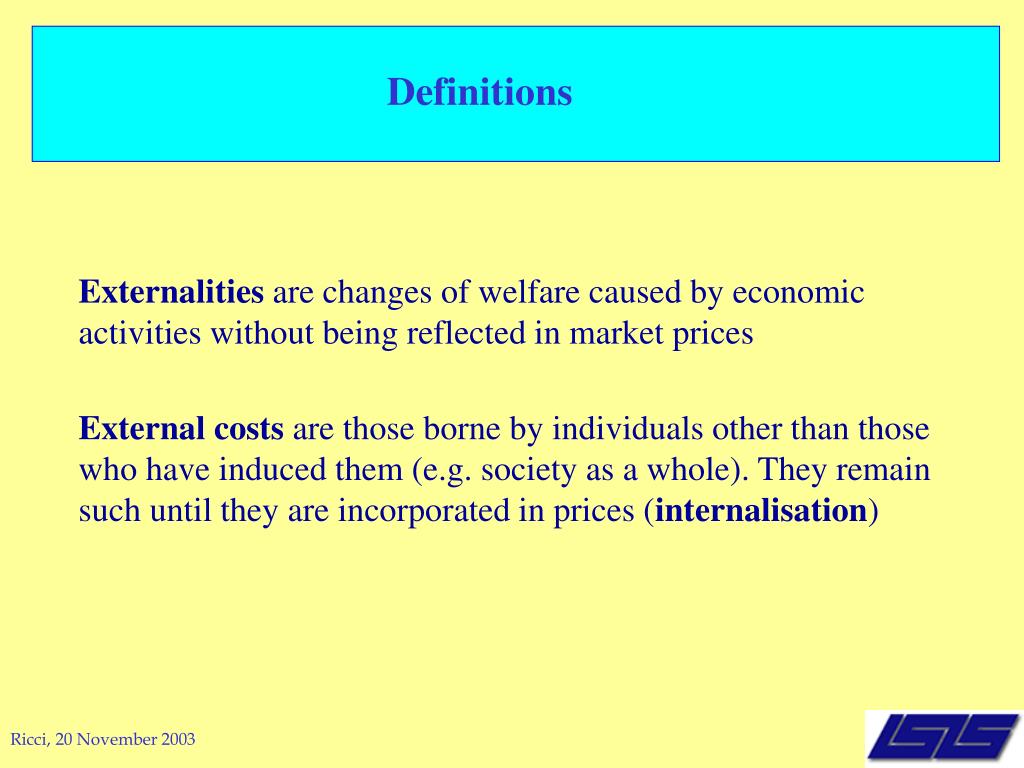 Definitions

Externalities are changes of welfare caused by economic activities without being reflected in market prices

External costs are those borne by individuals other than those who have induced them (e.g. society as a whole). They remain such until they are incorporated in prices (internalisation)

Ricci, 20 November 2003

ISIS